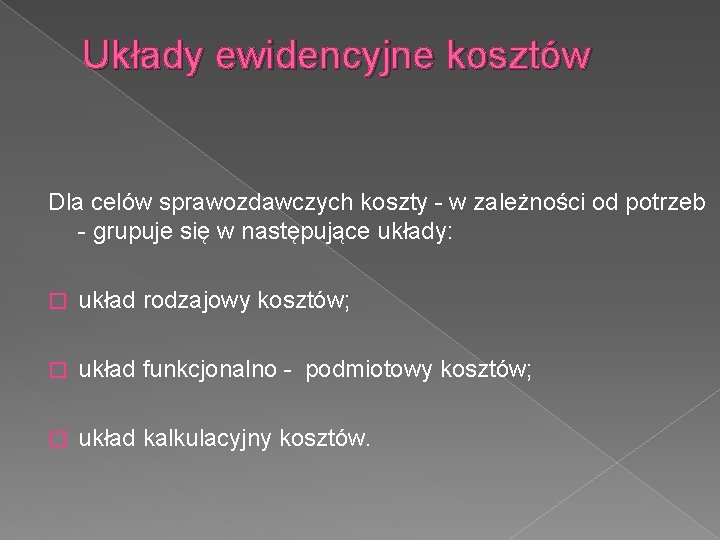 Układy ewidencyjne kosztów

Dla celów sprawozdawczych koszty - w zależności od potrzeb - grupuje się w następujące układy:

układ rodzajowy kosztów;

układ funkcjonalno - podmiotowy kosztów;

układ kalkulacyjny kosztów.